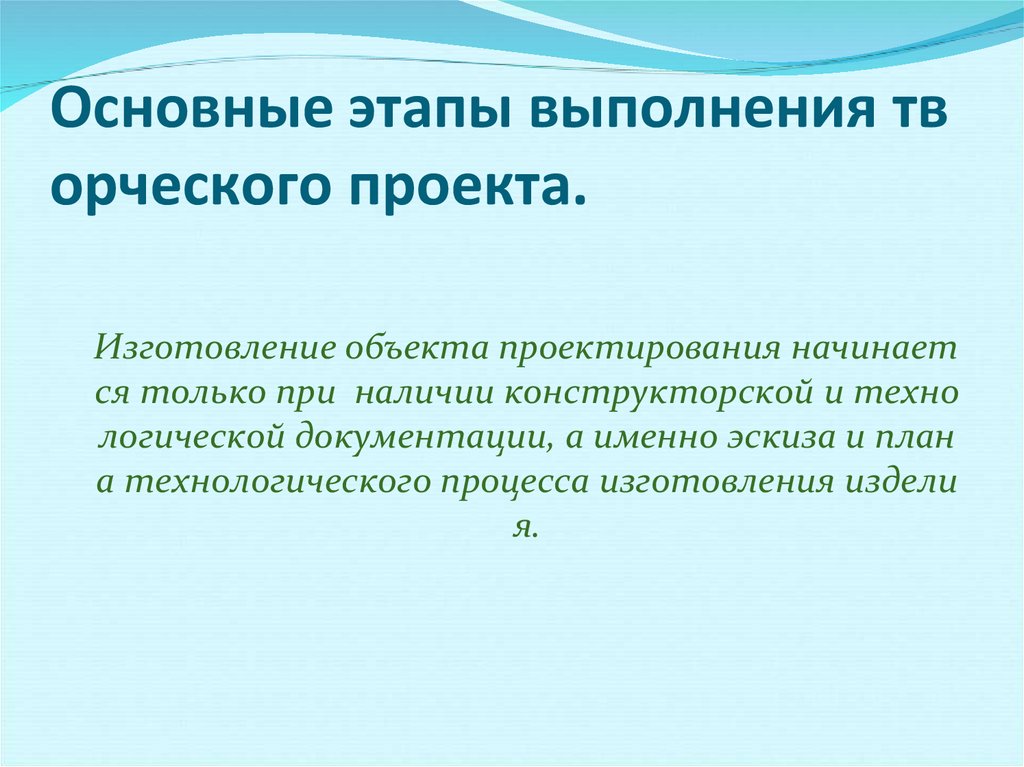 Основные этапы выполнения тв орческого проекта.

Изготовление объекта проектирования начинает ся только при наличии конструкторской и техно логической документации, а именно эскиза и план а технологического процесса изготовления издели я.